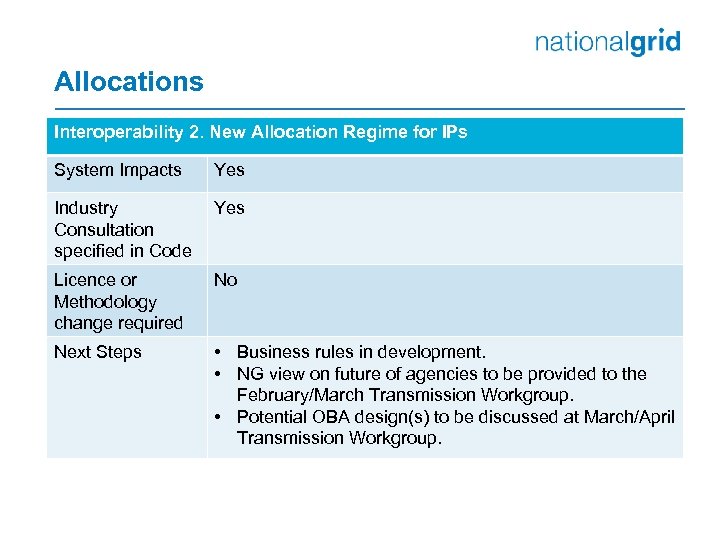 nationalgrid

Allocations

| Interoperability 2. New Allocation Regime for IPs | |
|---|---|
| System Impacts | Yes |
| Industry Consultation specified in Code | Yes |
| Licence or Methodology change required | No |
| Next Steps | • Business rules in development. • NG view on future of agencies to be provided to the February/March Transmission Workgroup. • Potential OBA design(s) to be discussed at March/April Transmission Workgroup. |